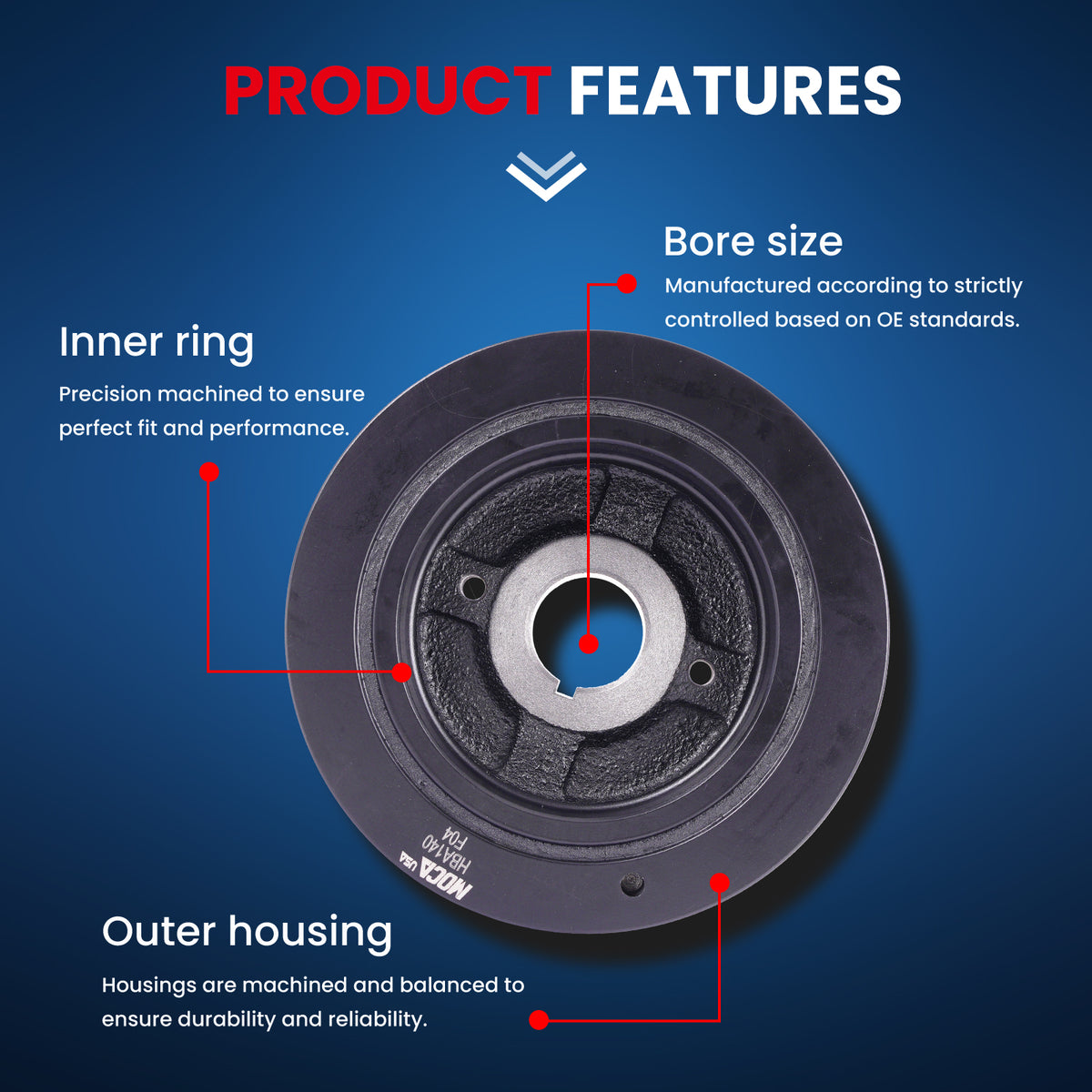 PRODUCT FEATURES

Bore size

Manufactured according to strictly controlled based on OE standards.

Inner ring

Precision machined to ensure perfect fit and performance.

MOCA USA
HBA140
F04

Outer housing

Housings are machined and balanced to ensure durability and reliability.